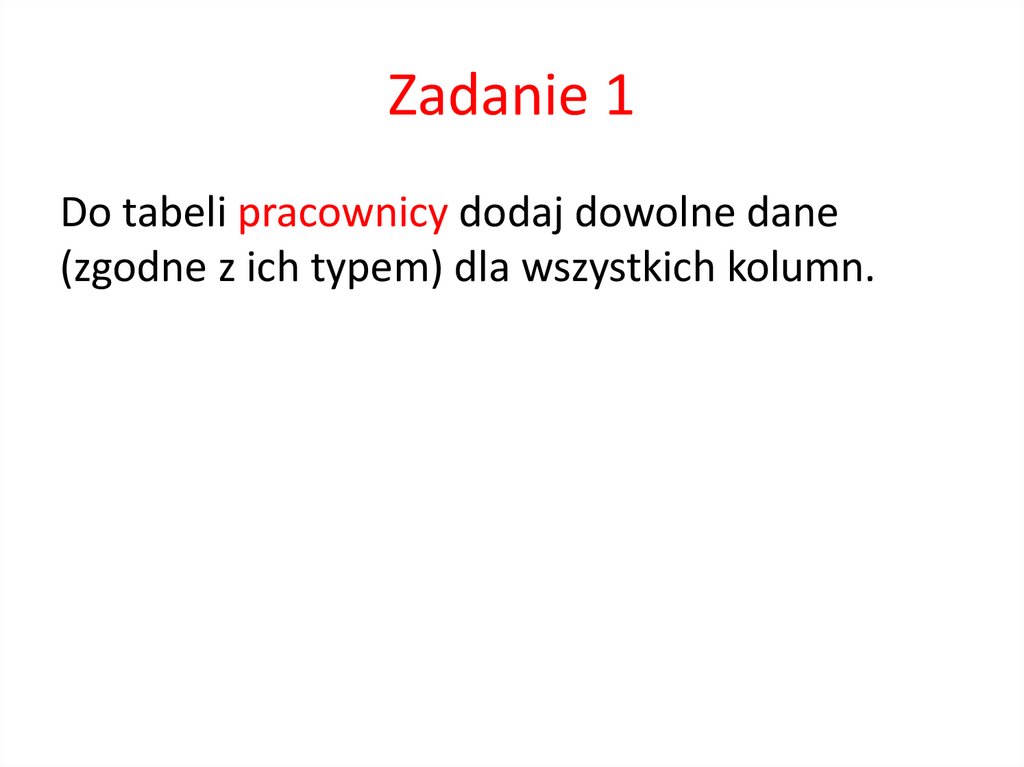 Zadanie 1

Do tabeli pracownicy dodaj dowolne dane (zgodne z ich typem) dla wszystkich kolumn.